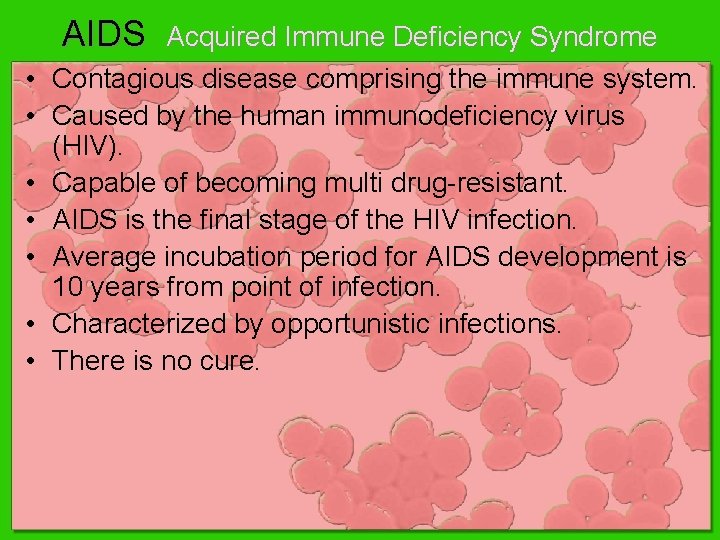 AIDS Acquired Immune Deficiency Syndrome

• Contagious disease comprising the immune system.
• Caused by the human immunodeficiency virus (HIV).
• Capable of becoming multi drug-resistant.
• AIDS is the final stage of the HIV infection.
• Average incubation period for AIDS development is 10 years from point of infection.
• Characterized by opportunistic infections.
• There is no cure.